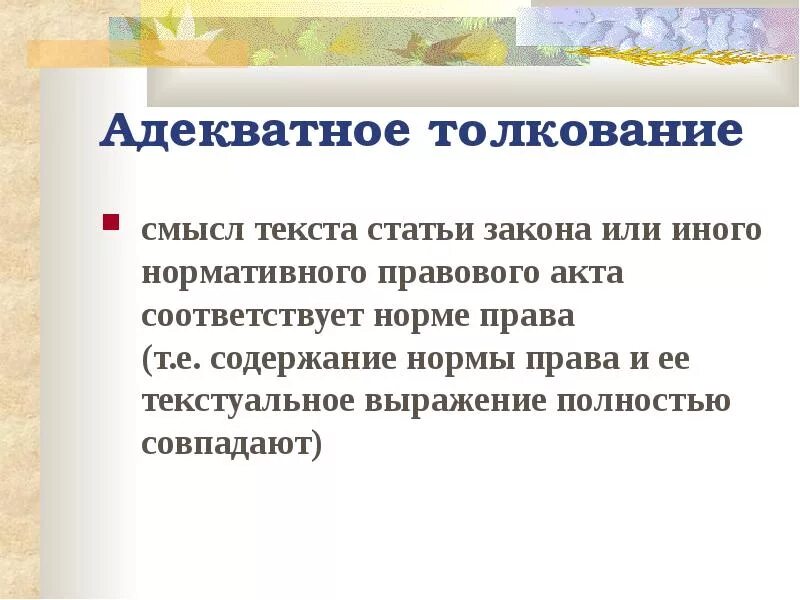 Адекватное толкование

смысл текста статьи закона или иного нормативного правового акта соответствует норме права
(т.е. содержание нормы права и ее текстуальное выражение полностью совпадают)